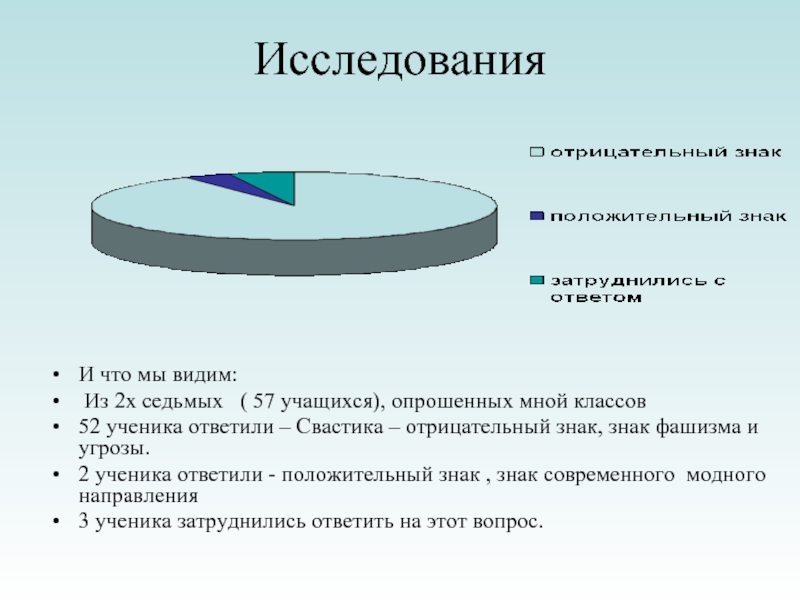 Исследования

отрицательный знак

положительный знак

затруднились с ответом

• И что мы видим:
• Из 2х седьмых ( 57 учащихся), опрошенных мной классов
• 52 ученика ответили – Свастика – отрицательный знак, знак фашизма и угрозы.
• 2 ученика ответили - положительный знак , знак современного модного направления
• 3 ученика затруднились ответить на этот вопрос.